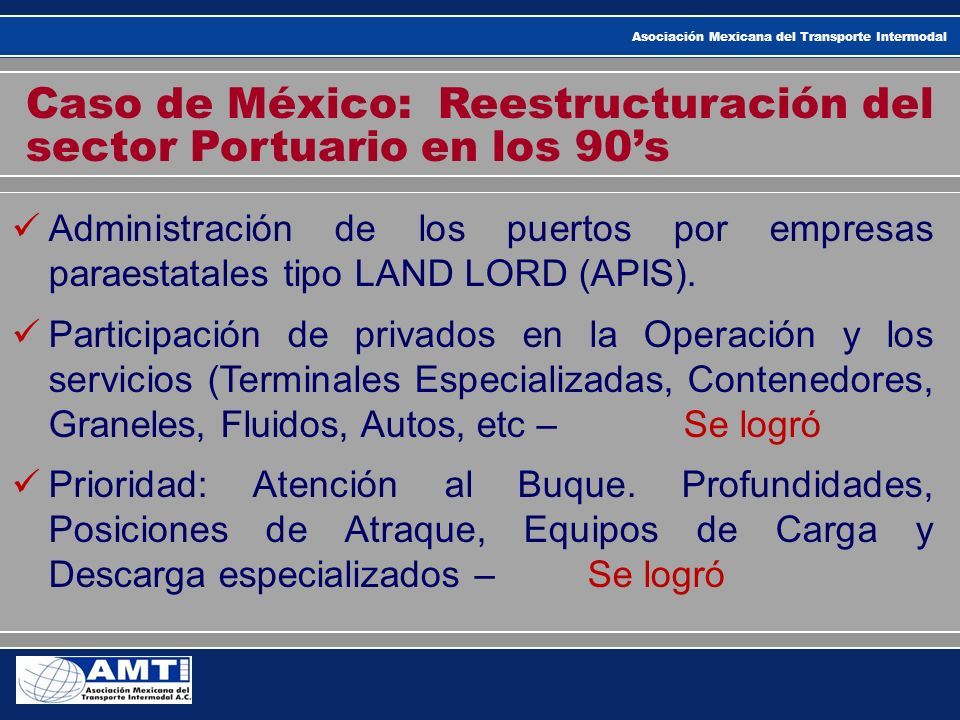 Asociación Mexicana del Transporte Intermodal

Caso de México: Reestructuración del sector Portuario en los 90's

✓ Administración de los puertos por empresas paraestatales tipo LAND LORD (APIS).

✓ Participación de privados en la Operación y los servicios (Terminales Especializadas, Contenedores, Graneles, Fluidos, Autos, etc – Se logró

✓ Prioridad: Atención al Buque. Profundidades, Posiciones de Atraque, Equipos de Carga y Descarga especializados – Se logró

AMTI
Asociación Mexicana del Transporte Intermodal A.C.